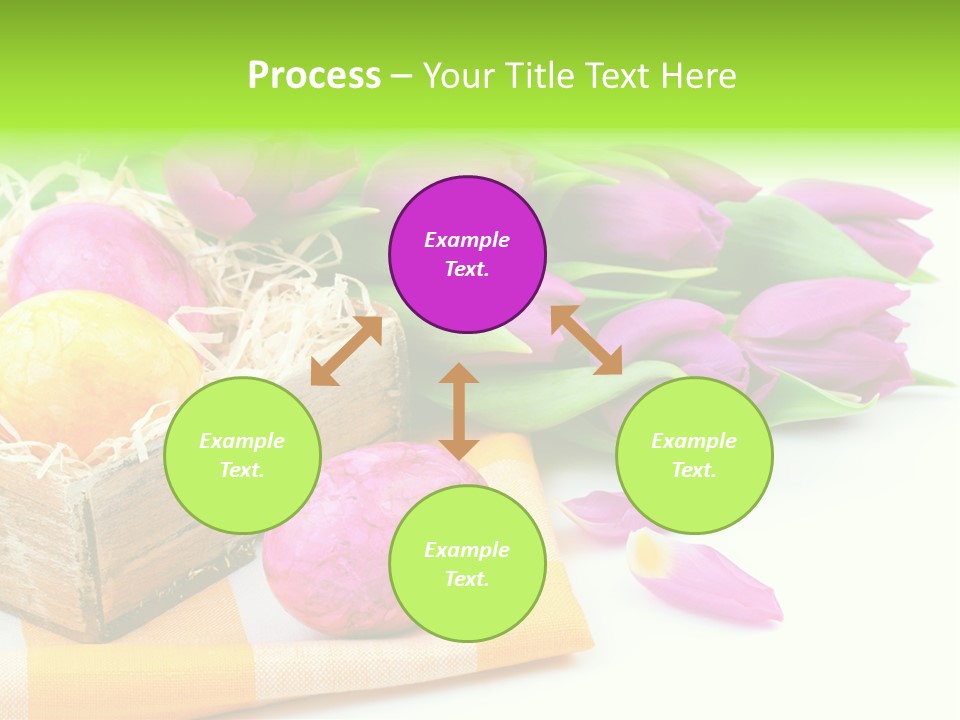 Process – Your Title Text Here

Example Text.

Example Text.

Example Text.

Example Text.